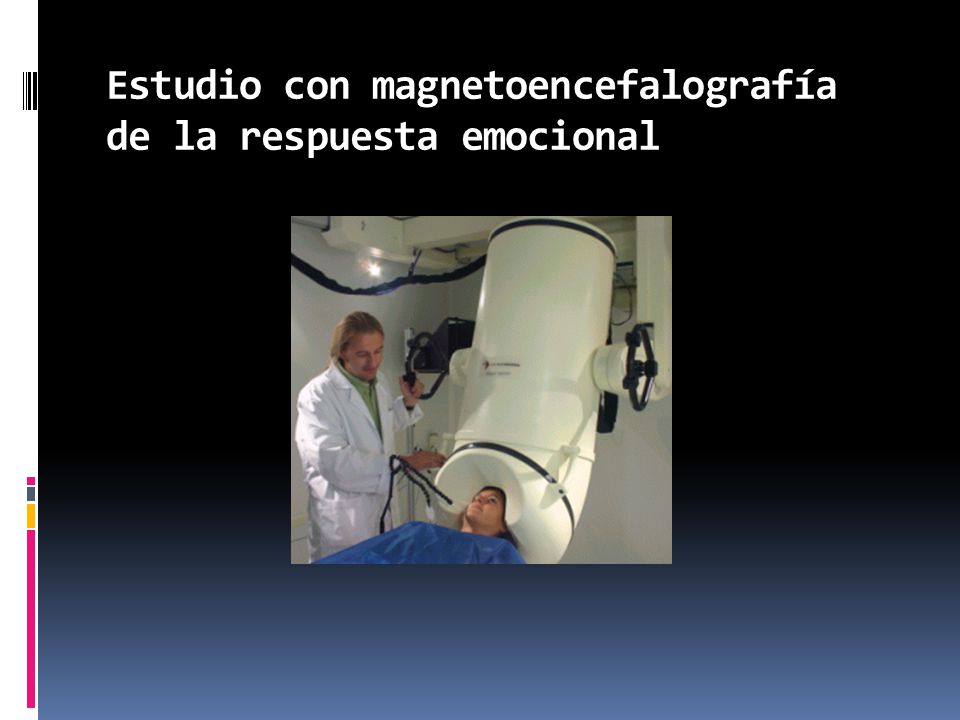 Estudio con magnetoencefalografía de la respuesta emocional